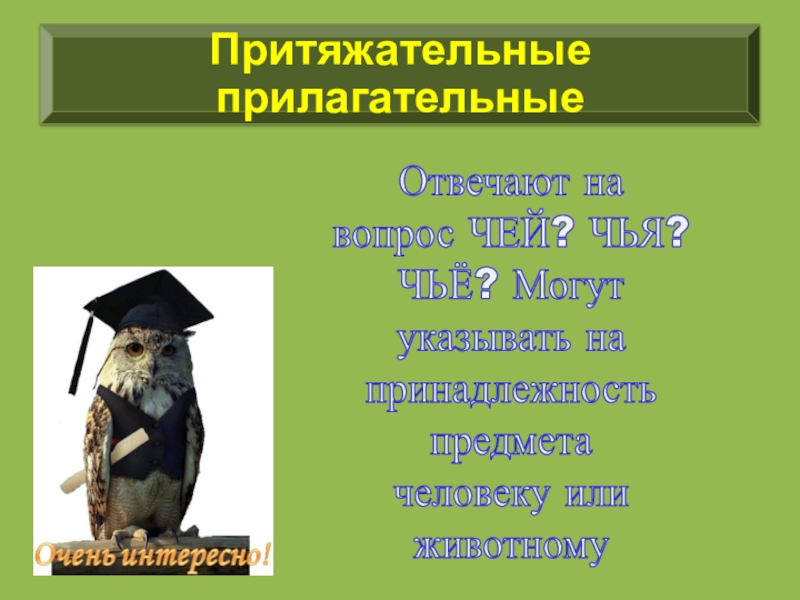 Притяжательные прилагательные

Отвечают на вопрос ЧЕЙ? ЧЬЯ? ЧЬЁ? Могут указывать на принадлежность предмета человеку или животному

Очень интересно!